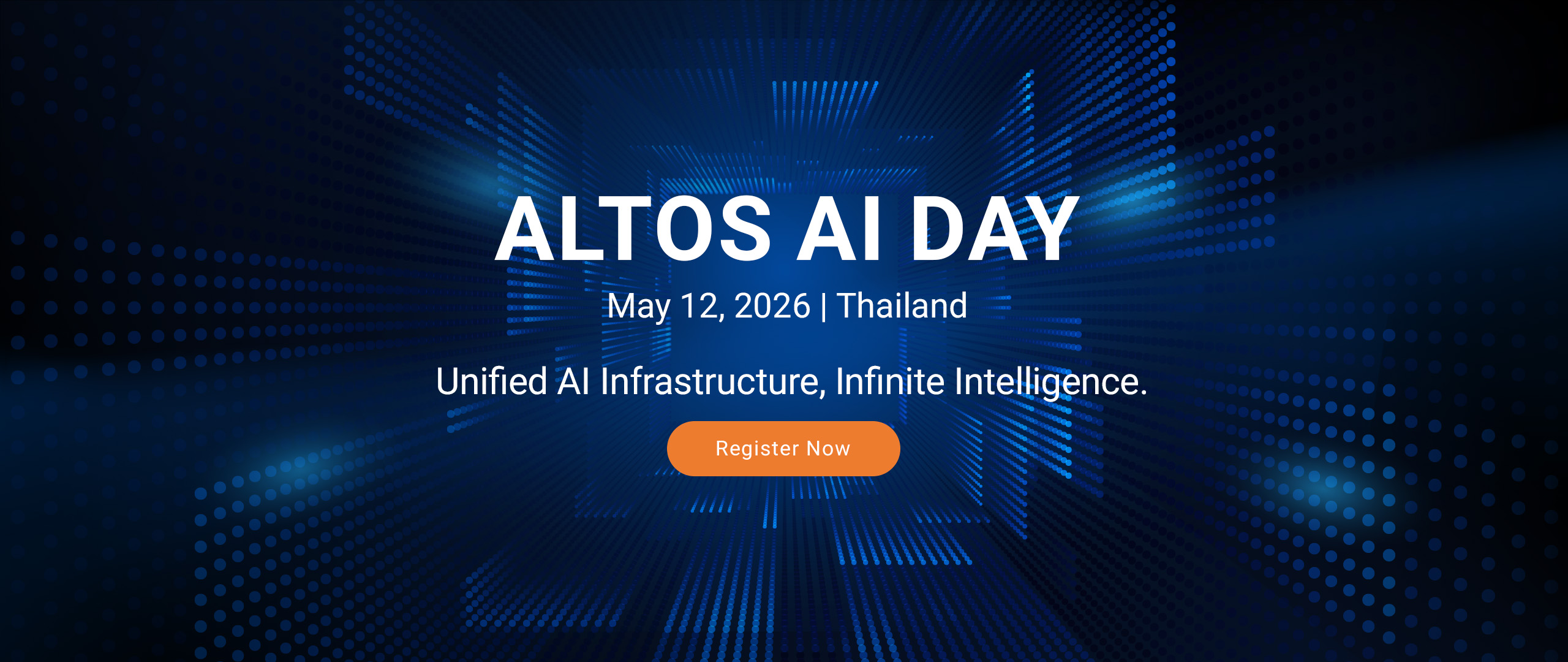 ALTOS AI DAY

May 12, 2026 | Thailand

Unified AI Infrastructure, Infinite Intelligence.

Register Now